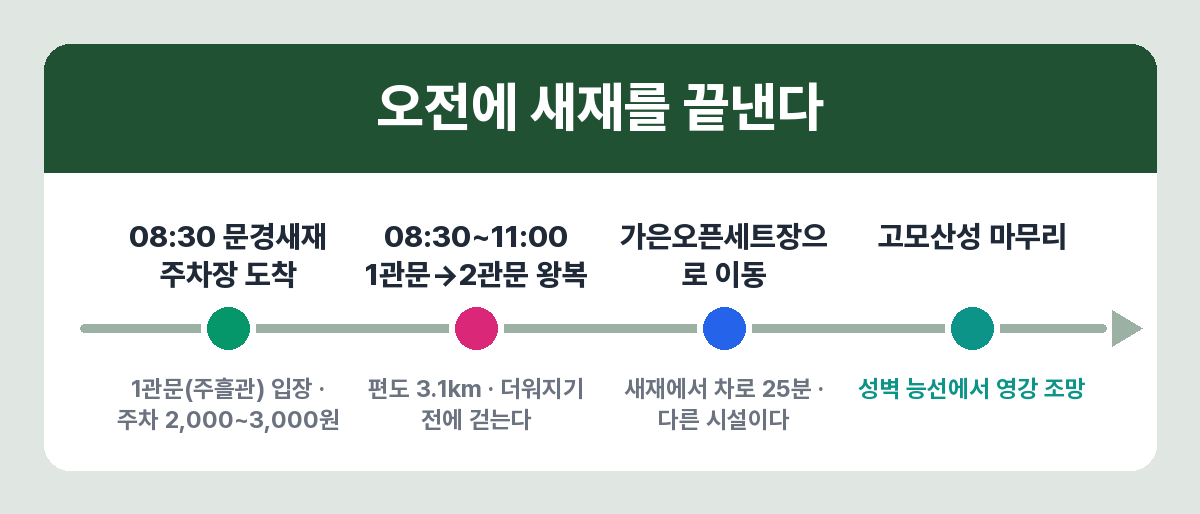 오전에 새재를 끝낸다

08:30 문경새재 주차장 도착

1관문(주흘관) 입장 · 주차 2,000~3,000원

08:30~11:00 1관문→2관문 왕복

편도 3.1km · 더워지기 전에 걷는다

가은오픈세트장으로 이동

새재에서 차로 25분 · 다른 시설이다

고모산성 마무리

성벽 능선에서 영강 조망